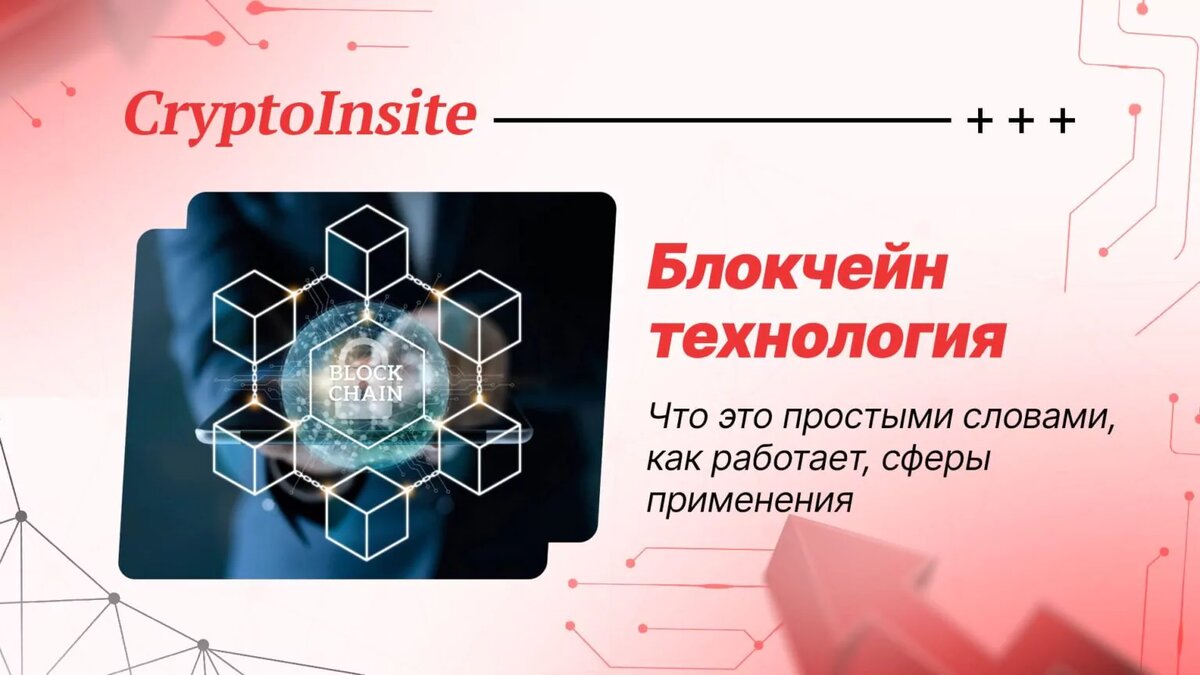 CryptoInsite + + +

BLOCK CHAIN

Блокчейн технология

Что это простыми словами, как работает, сферы применения